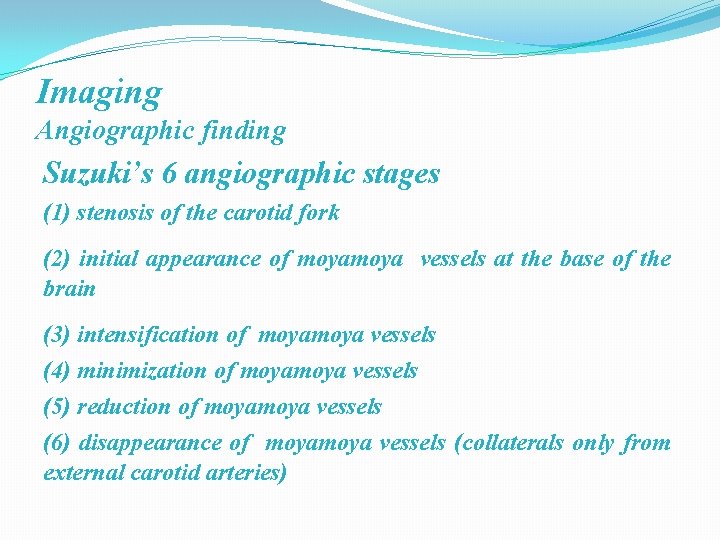 Imaging
Angiographic finding

Suzuki's 6 angiographic stages

(1) stenosis of the carotid fork

(2) initial appearance of moyamoya vessels at the base of the brain

(3) intensification of moyamoya vessels

(4) minimization of moyamoya vessels

(5) reduction of moyamoya vessels

(6) disappearance of moyamoya vessels (collaterals only from external carotid arteries)